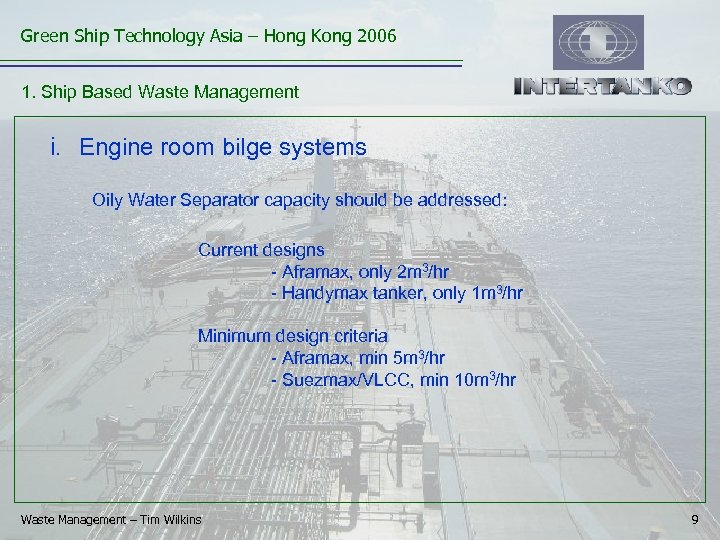 Green Ship Technology Asia – Hong Kong 2006

INTERTANKO

1. Ship Based Waste Management

i. Engine room bilge systems

Oily Water Separator capacity should be addressed:

Current designs
- Aframax, only $2m^3$/hr
- Handymax tanker, only $1m^3$/hr

Minimum design criteria
- Aframax, min $5m^3$/hr
- Suezmax/VLCC, min $10m^3$/hr

Waste Management – Tim Wilkins

9